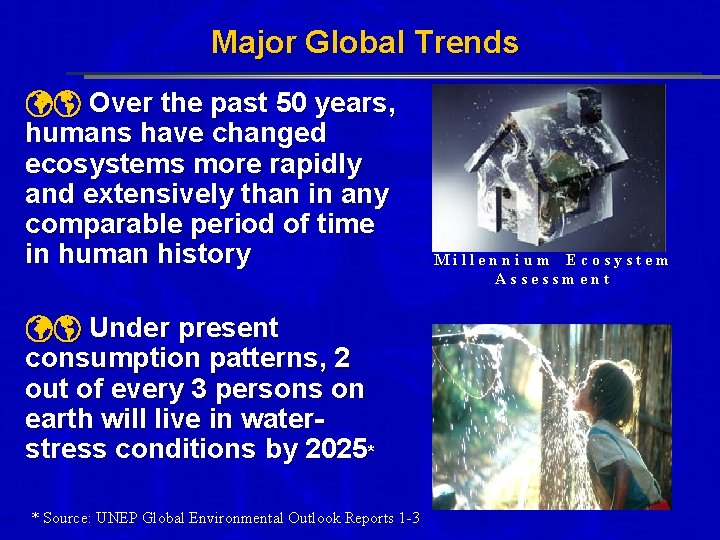 Major Global Trends

Over the past 50 years, humans have changed ecosystems more rapidly and extensively than in any comparable period of time in human history

Millennium Ecosystem Assessment

Under present consumption patterns, 2 out of every 3 persons on earth will live in water-stress conditions by 2025*

* Source: UNEP Global Environmental Outlook Reports 1-3